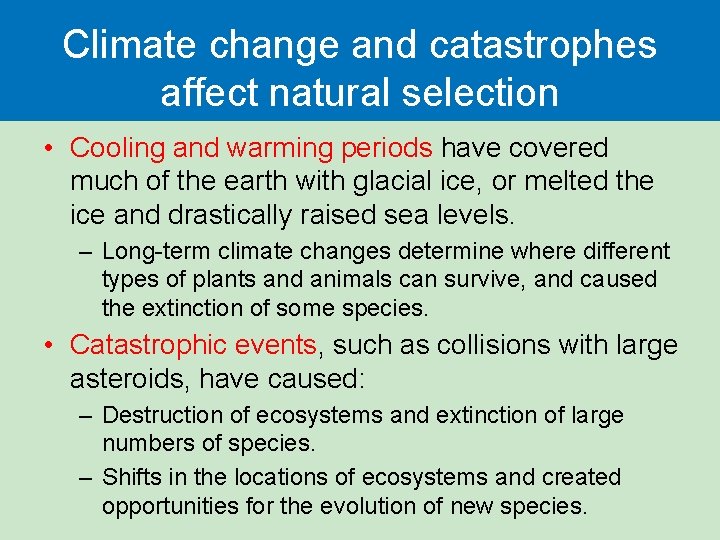 Climate change and catastrophes affect natural selection

• Cooling and warming periods have covered much of the earth with glacial ice, or melted the ice and drastically raised sea levels.

– Long-term climate changes determine where different types of plants and animals can survive, and caused the extinction of some species.

• Catastrophic events, such as collisions with large asteroids, have caused:

– Destruction of ecosystems and extinction of large numbers of species.

– Shifts in the locations of ecosystems and created opportunities for the evolution of new species.